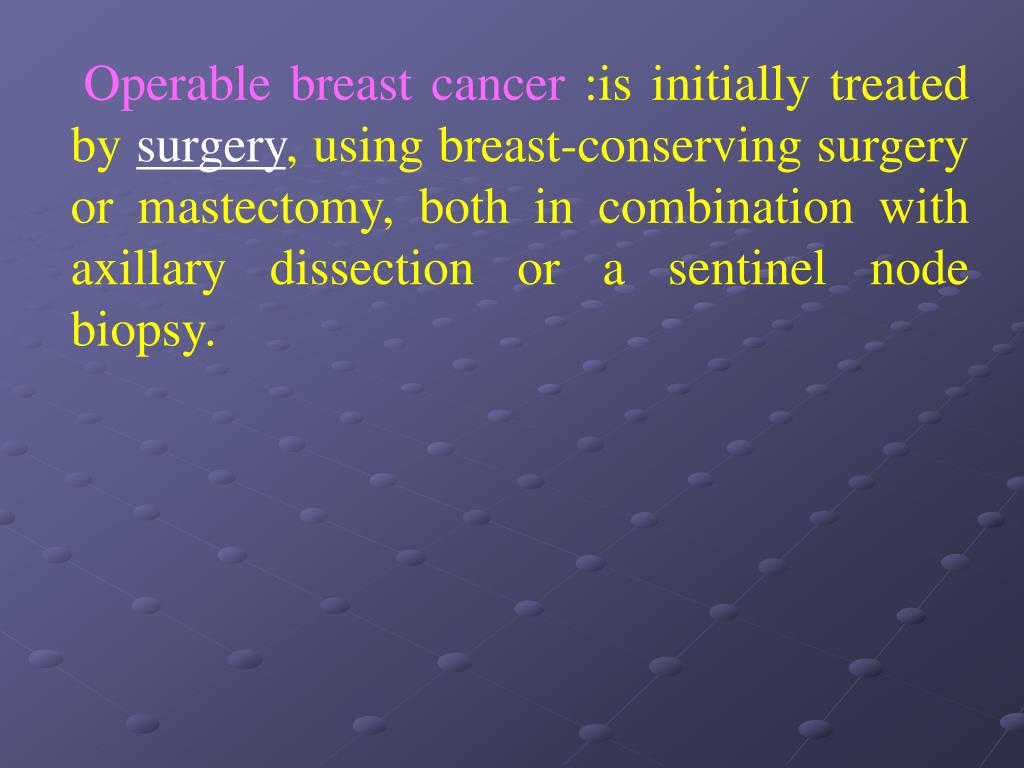 Operable breast cancer :is initially treated by surgery, using breast-conserving surgery or mastectomy, both in combination with axillary dissection or a sentinel node biopsy.